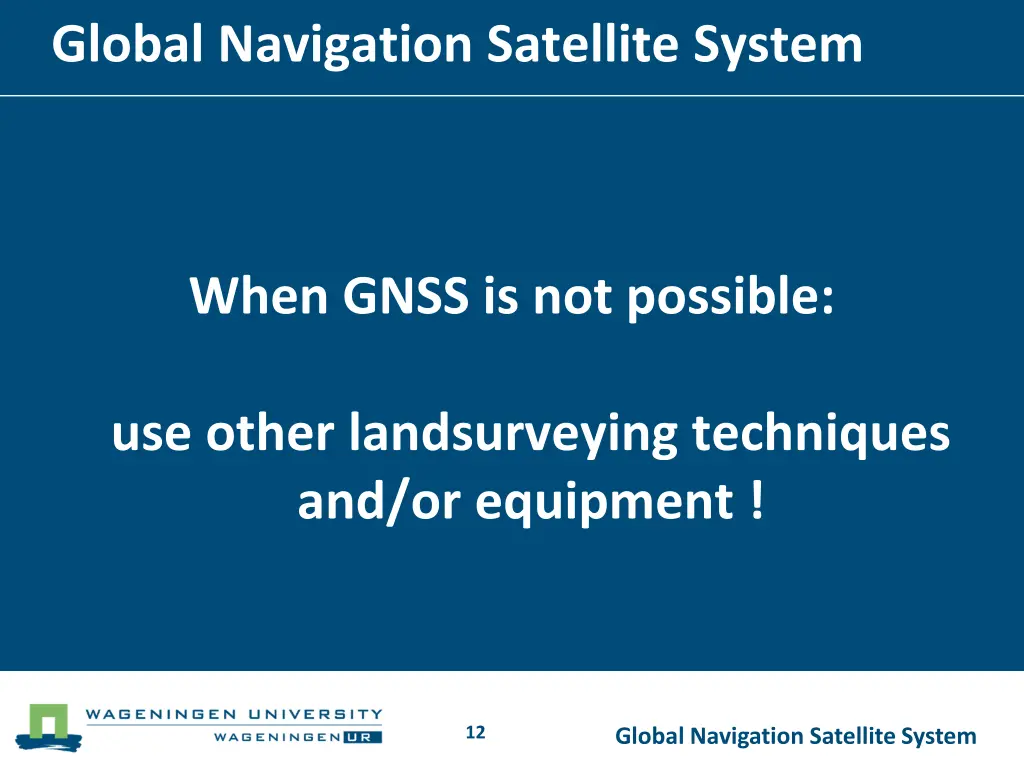 Global Navigation Satellite System

When GNSS is not possible:

use other landsurveying techniques and/or equipment !

WAGENINGEN UNIVERSITY
WAGENINGEN UR

12

Global Navigation Satellite System